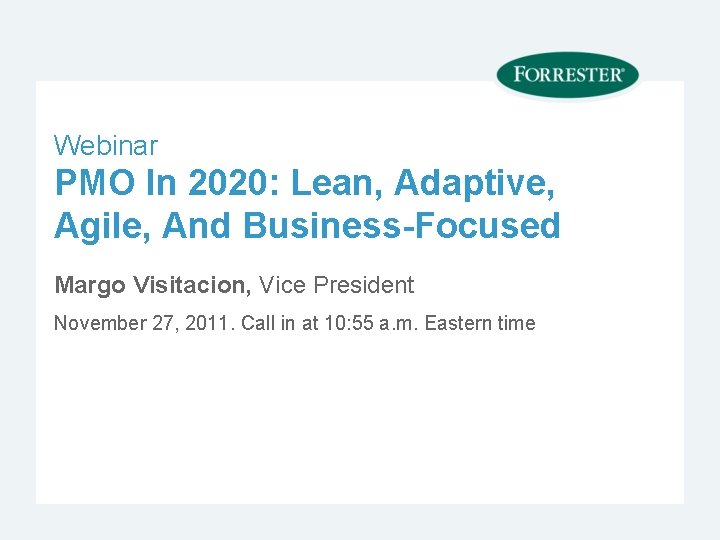 FORRESTER®

Webinar
PMO In 2020: Lean, Adaptive, Agile, And Business-Focused

Margo Visitacion, Vice President

November 27, 2011. Call in at 10:55 a.m. Eastern time